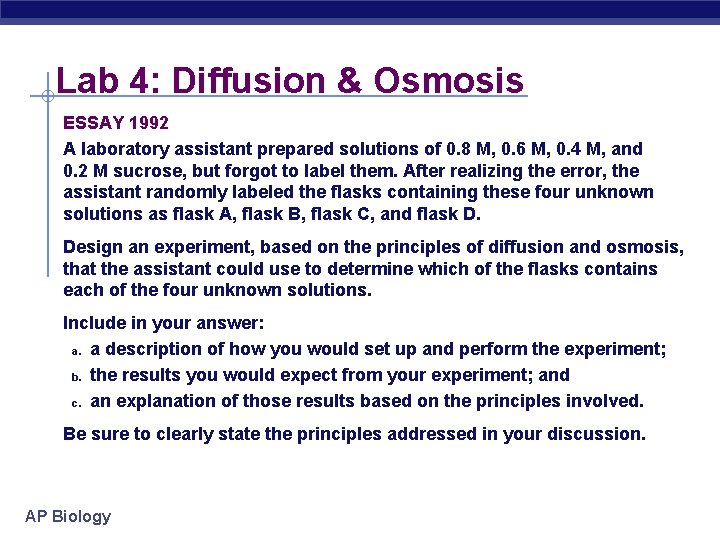 Lab 4: Diffusion & Osmosis

ESSAY 1992

A laboratory assistant prepared solutions of 0.8 M, 0.6 M, 0.4 M, and 0.2 M sucrose, but forgot to label them. After realizing the error, the assistant randomly labeled the flasks containing these four unknown solutions as flask A, flask B, flask C, and flask D.

Design an experiment, based on the principles of diffusion and osmosis, that the assistant could use to determine which of the flasks contains each of the four unknown solutions.

Include in your answer:

a. a description of how you would set up and perform the experiment;
b. the results you would expect from your experiment; and
c. an explanation of those results based on the principles involved.

Be sure to clearly state the principles addressed in your discussion.

AP Biology